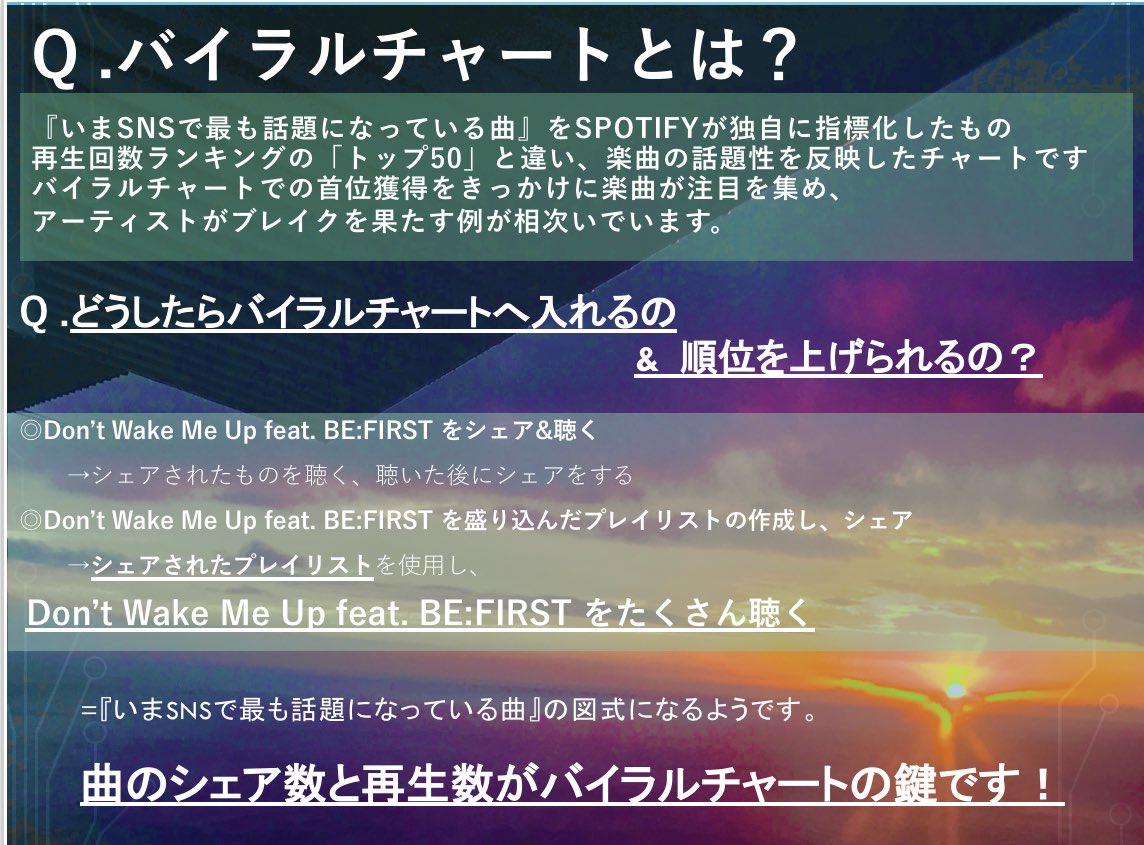 Q .バイラルチャートとは？

『いまSNSで最も話題になっている曲』をSPOTIFYが独自に指標化したもの
再生回数ランキングの「トップ50」と違い、楽曲の話題性を反映したチャートです
バイラルチャートでの首位獲得をきっかけに楽曲が注目を集め、
アーティストがブレイクを果たす例が相次いでいます。

Q .どうしたらバイラルチャートへ入れるの
& 順位を上げられるの？

◎Don't Wake Me Up feat. BE:FIRST をシェア&聴く
→シェアされたものを聴く、聴いた後にシェアをする
◎Don't Wake Me Up feat. BE:FIRST を盛り込んだプレイリストの作成し、シェア
→シェアされたプレイリストを使用し、
Don't Wake Me Up feat. BE:FIRST をたくさん聴く

=『いまSNSで最も話題になっている曲』の図式になるようです。

曲のシェア数と再生数がバイラルチャートの鍵です！